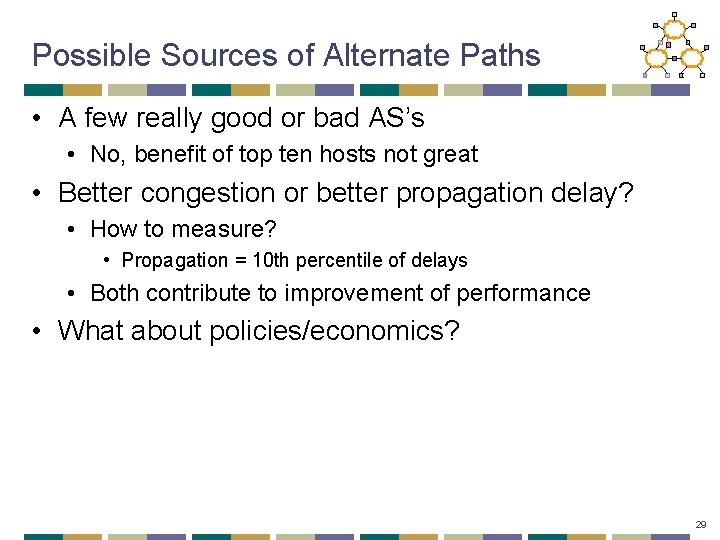 Possible Sources of Alternate Paths

• A few really good or bad AS's
  • No, benefit of top ten hosts not great
• Better congestion or better propagation delay?
  • How to measure?
    • Propagation = 10th percentile of delays
  • Both contribute to improvement of performance
• What about policies/economics?

29